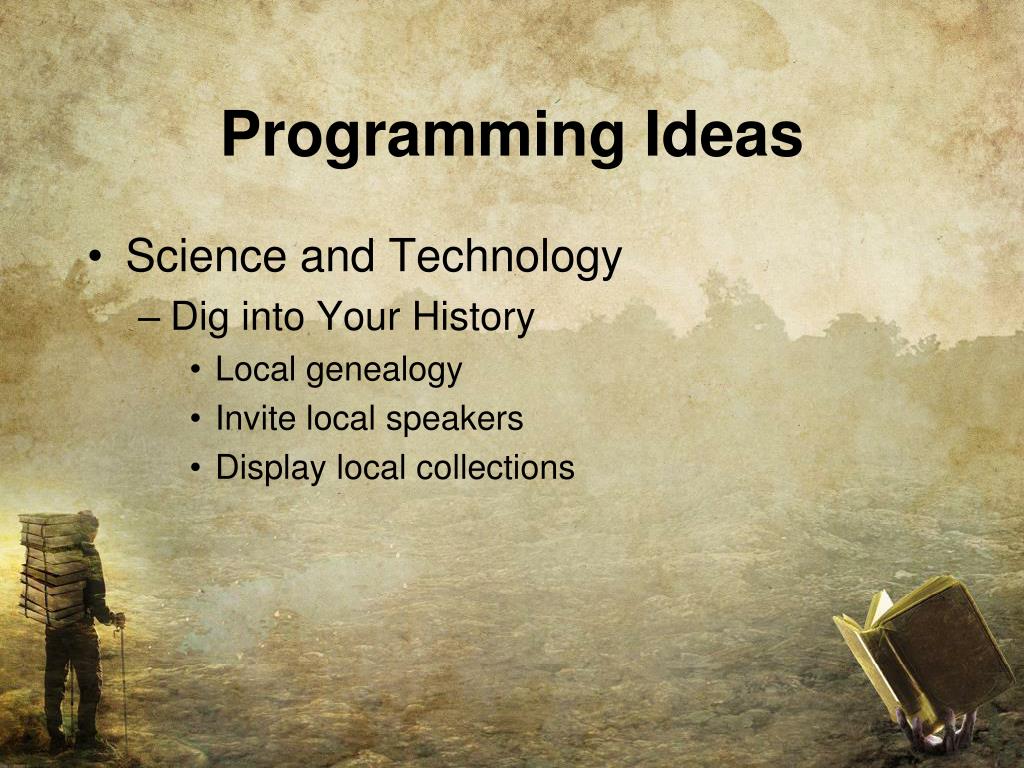 Programming Ideas

• Science and Technology
– Dig into Your History
• Local genealogy
• Invite local speakers
• Display local collections